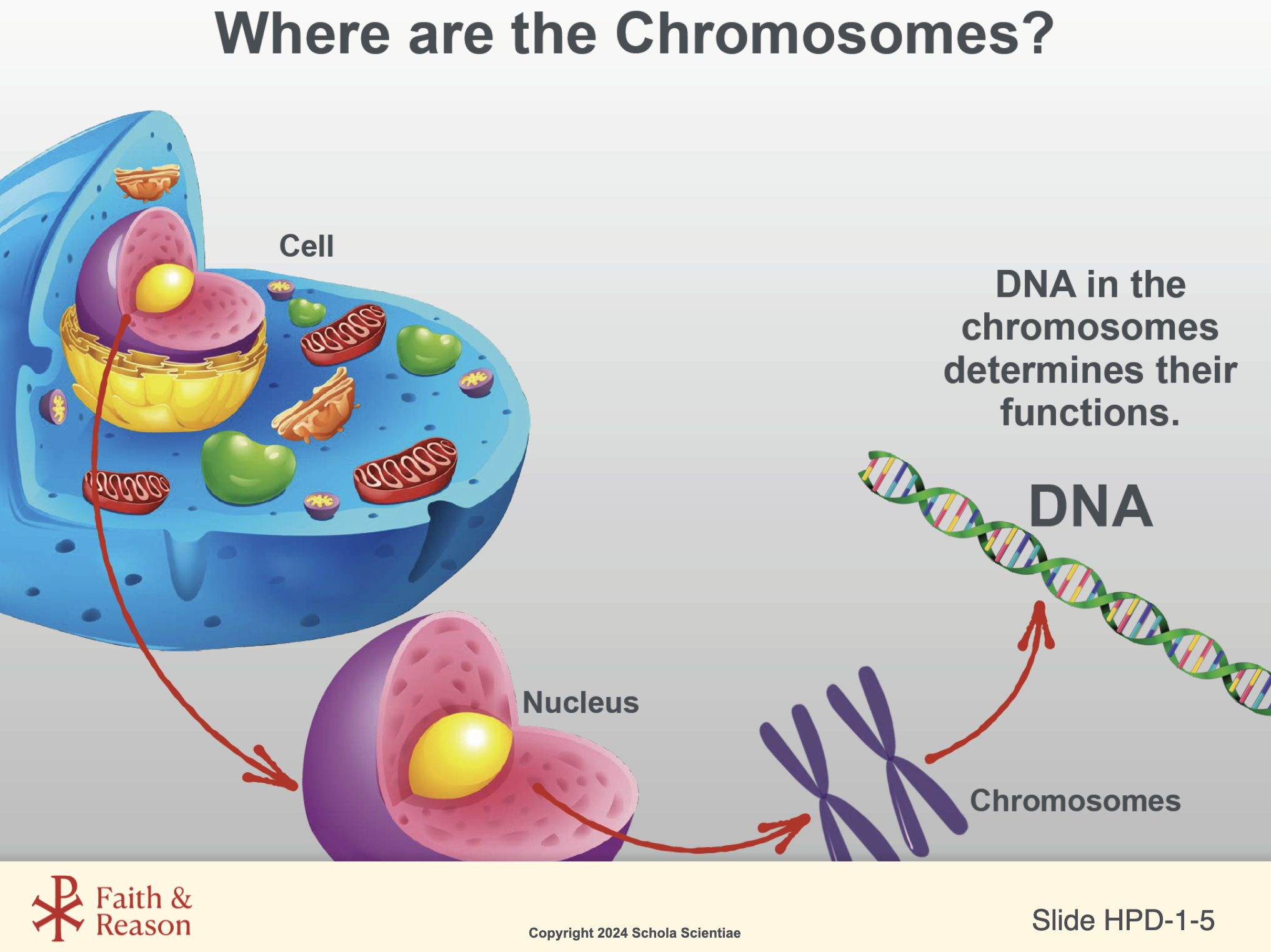 Where are the Chromosomes?

Cell

DNA in the chromosomes determines their functions.

DNA

Nucleus

Chromosomes

Faith & Reason

Copyright 2024 Schola Scientiae

Slide HPD-1-5